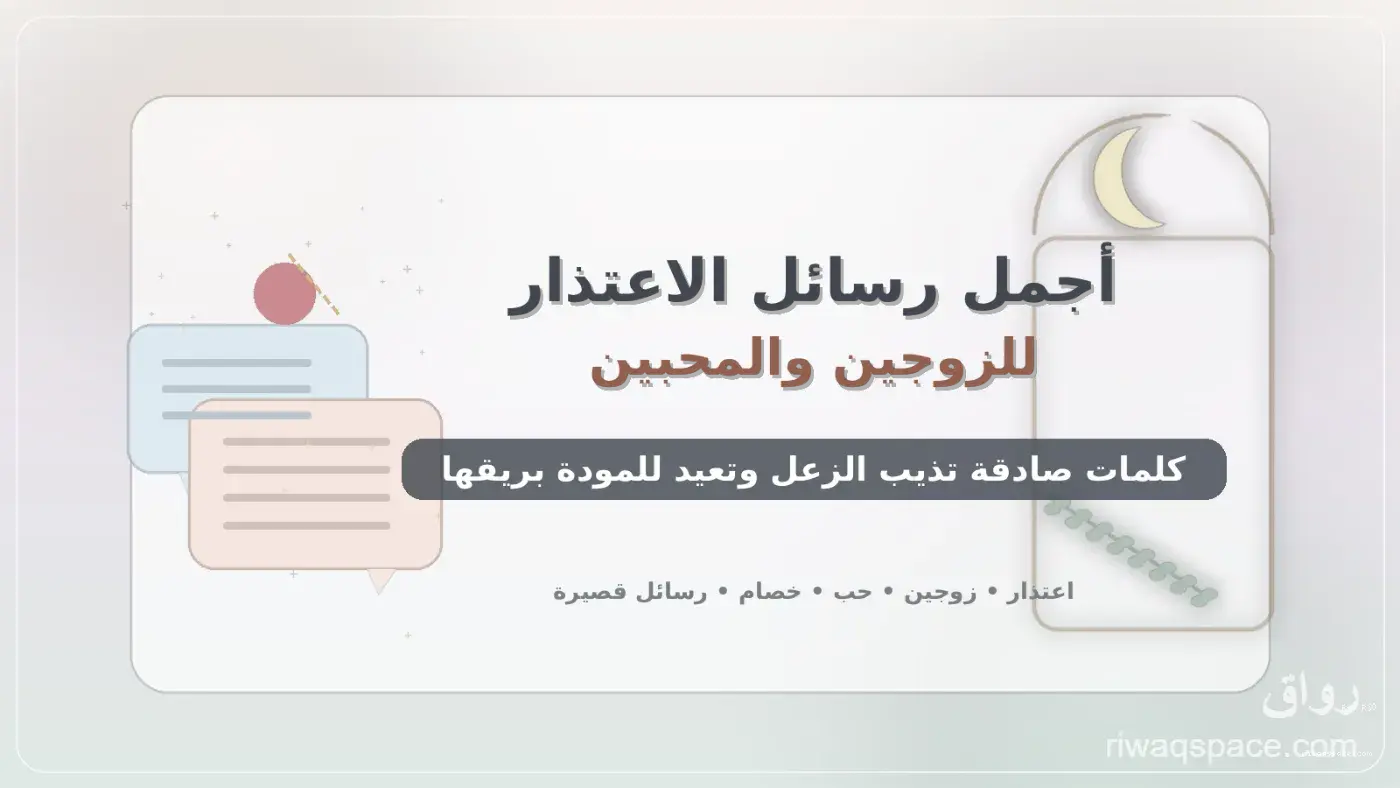 أجمل رسائل الاعتذار
للزوجين والمحبين

كلمات صادقة تذيب الزعل وتعيد للمودة بريقها

اعتذار • زوجين • حب • خصام • رسائل قصيرة

رواق
riwaqspace.com